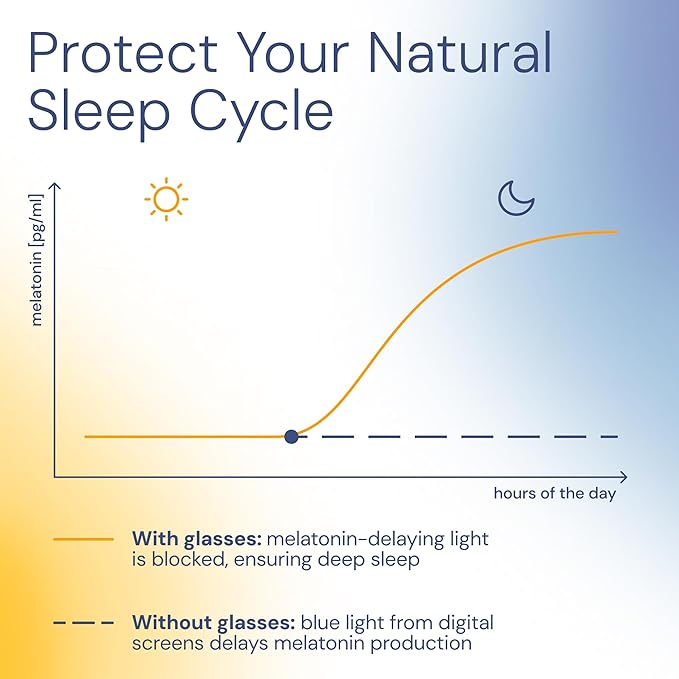 Protect Your Natural Sleep Cycle

melatonin [pg/ml]

hours of the day

With glasses: melatonin-delaying light is blocked, ensuring deep sleep

Without glasses: blue light from digital screens delays melatonin production